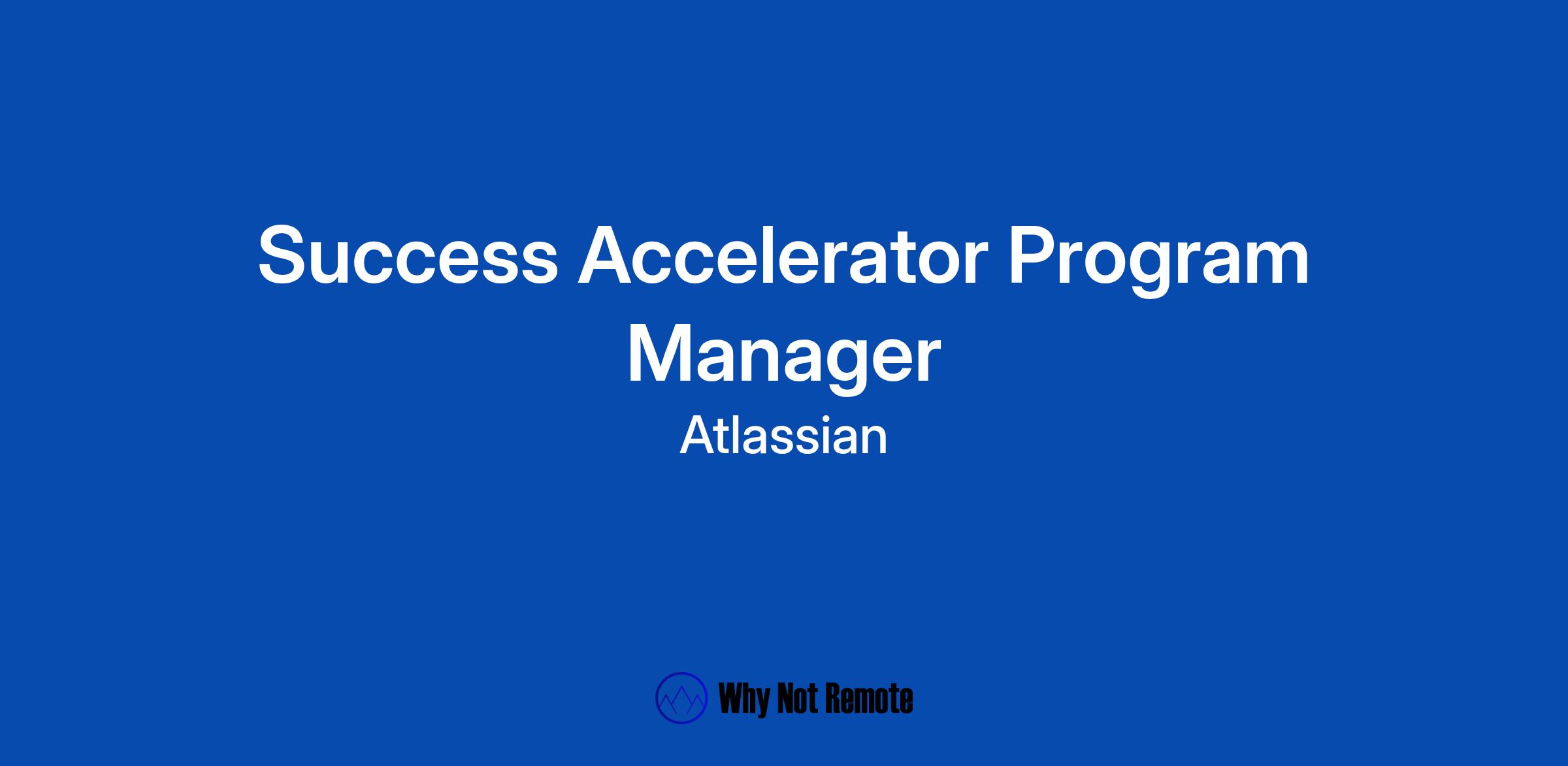 Success Accelerator Program Manager

Atlassian

Why Not Remote